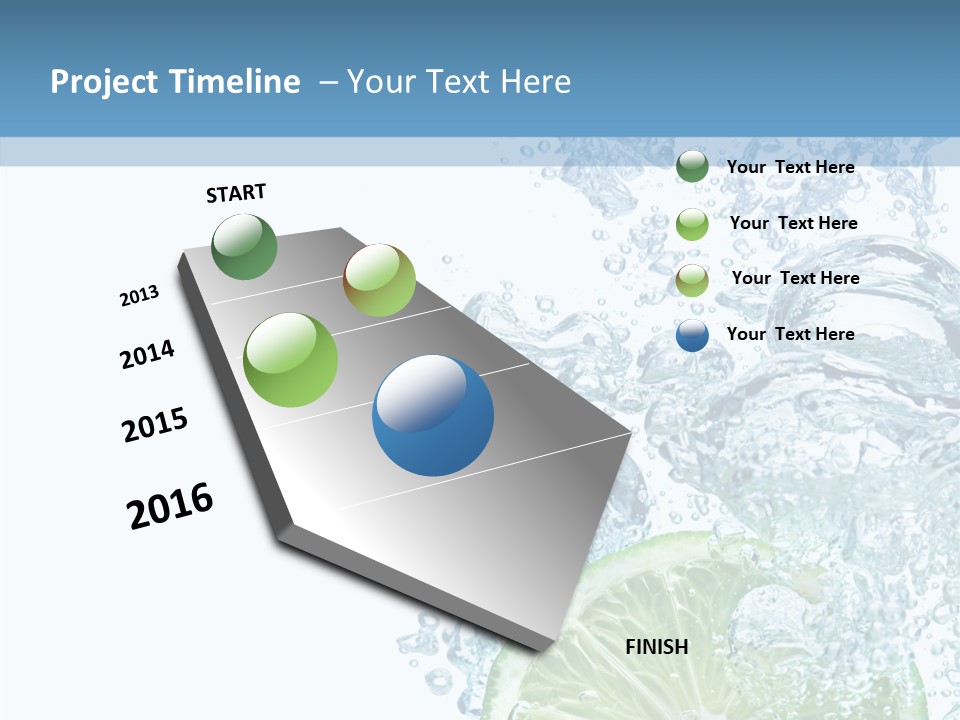 Project Timeline – Your Text Here

START

2013

2014

2015

2016

FINISH

Your Text Here

Your Text Here

Your Text Here

Your Text Here